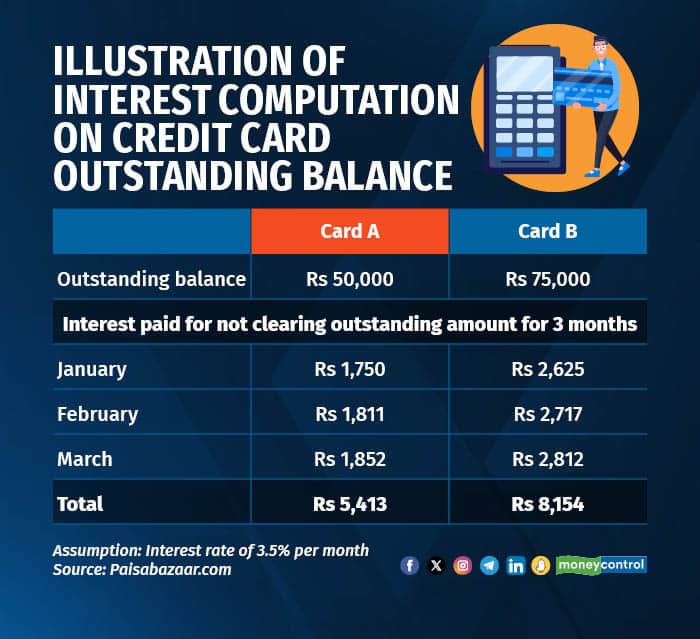 ILLUSTRATION OF INTEREST COMPUTATION ON CREDIT CARD OUTSTANDING BALANCE

| | Card A | Card B |
|---|---|---|
| Outstanding balance | Rs 50,000 | Rs 75,000 |
| Interest paid for not clearing outstanding amount for 3 months | | |
| January | Rs 1,750 | Rs 2,625 |
| February | Rs 1,811 | Rs 2,717 |
| March | Rs 1,852 | Rs 2,812 |
| Total | Rs 5,413 | Rs 8,154 |

Assumption: Interest rate of 3.5% per month
Source: Paisabazaar.com

moneycontrol